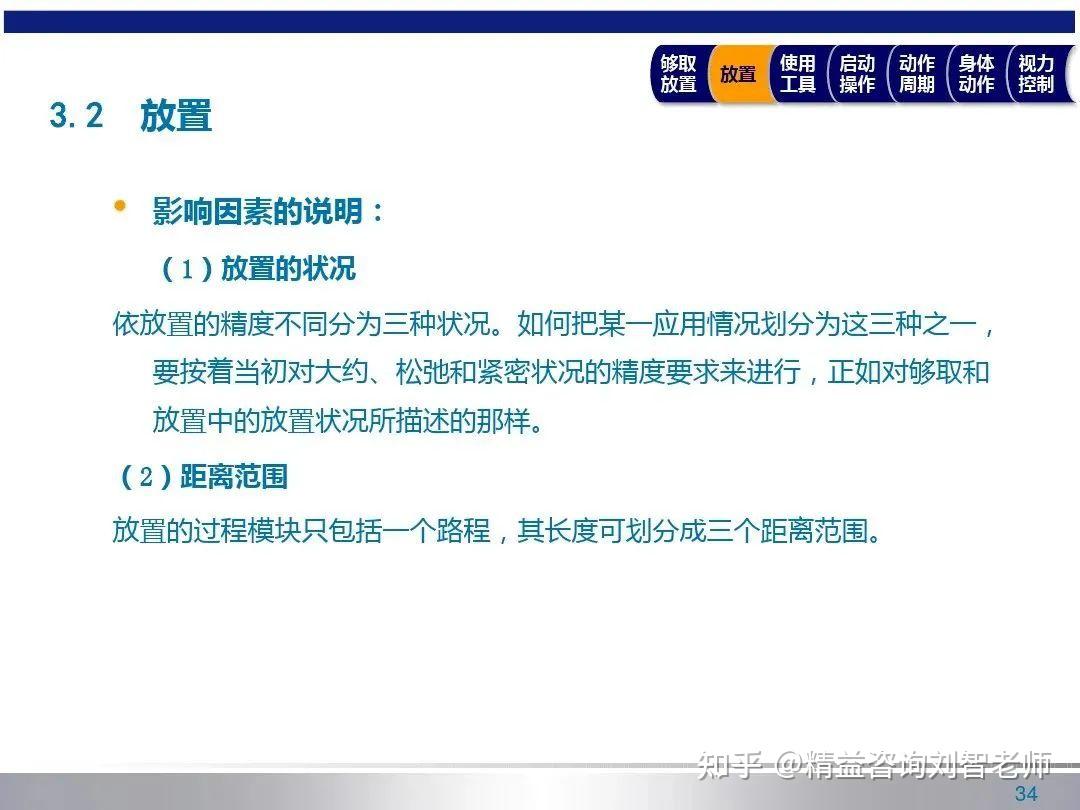 够取放置 放置 使用工具 启动操作 动作周期 身体动作 视力控制

3.2 放置

• 影响因素的说明：

（1）放置的状况

依放置的精度不同分为三种状况。如何把某一应用情况划分为这三种之一，要按着当初对大约、松弛和紧密状况的精度要求来进行，正如对够取和放置中的放置状况所描述的那样。

（2）距离范围

放置的过程模块只包括一个路程，其长度可划分成三个距离范围。

知乎 @精益咨询刘智老师

34